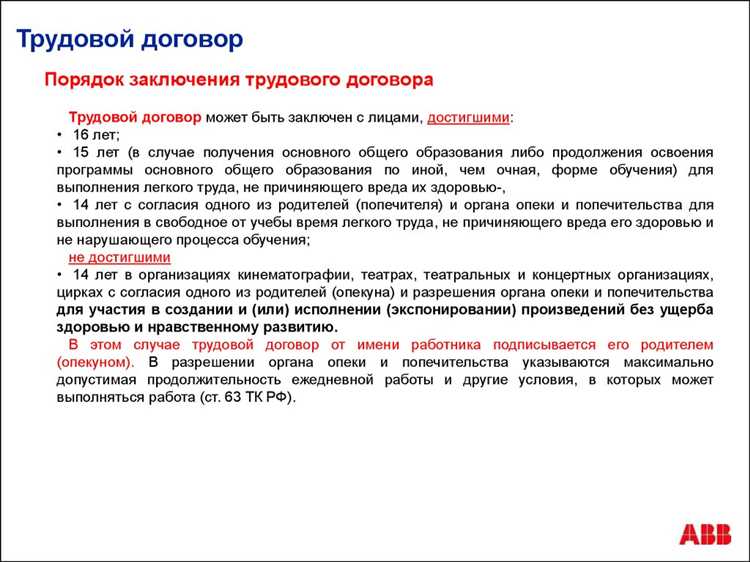 Трудовой договор

Порядок заключения трудового договора

Трудовой договор может быть заключен с лицами, достигшими:
• 16 лет;
• 15 лет (в случае получения основного общего образования либо продолжения освоения программы основного общего образования по иной, чем очная, форме обучения) для выполнения легкого труда, не причиняющего вреда их здоровью-,
• 14 лет с согласия одного из родителей (попечителя) и органа опеки и попечительства для выполнения в свободное от учебы время легкого труда, не причиняющего вреда его здоровью и не нарушающего процесса обучения;
не достигшими
• 14 лет в организациях кинематографии, театрах, театральных и концертных организациях, цирках с согласия одного из родителей (опекуна) и разрешения органа опеки и попечительства для участия в создании и (или) исполнении (экспонировании) произведений без ущерба здоровью и нравственному развитию.
В этом случае трудовой договор от имени работника подписывается его родителем (опекуном). В разрешении органа опеки и попечительства указываются максимально допустимая продолжительность ежедневной работы и другие условия, в которых может выполняться работа (ст. 63 ТК РФ).

ABB